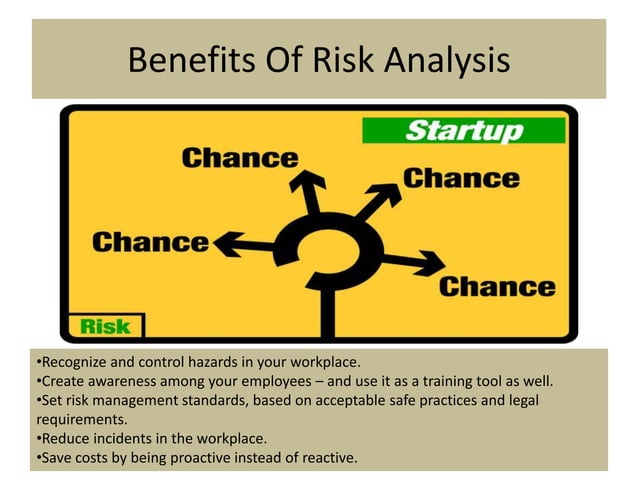 Benefits Of Risk Analysis

Startup

Chance

Chance

Chance

Chance

Risk

•Recognize and control hazards in your workplace.
•Create awareness among your employees – and use it as a training tool as well.
•Set risk management standards, based on acceptable safe practices and legal requirements.
•Reduce incidents in the workplace.
•Save costs by being proactive instead of reactive.